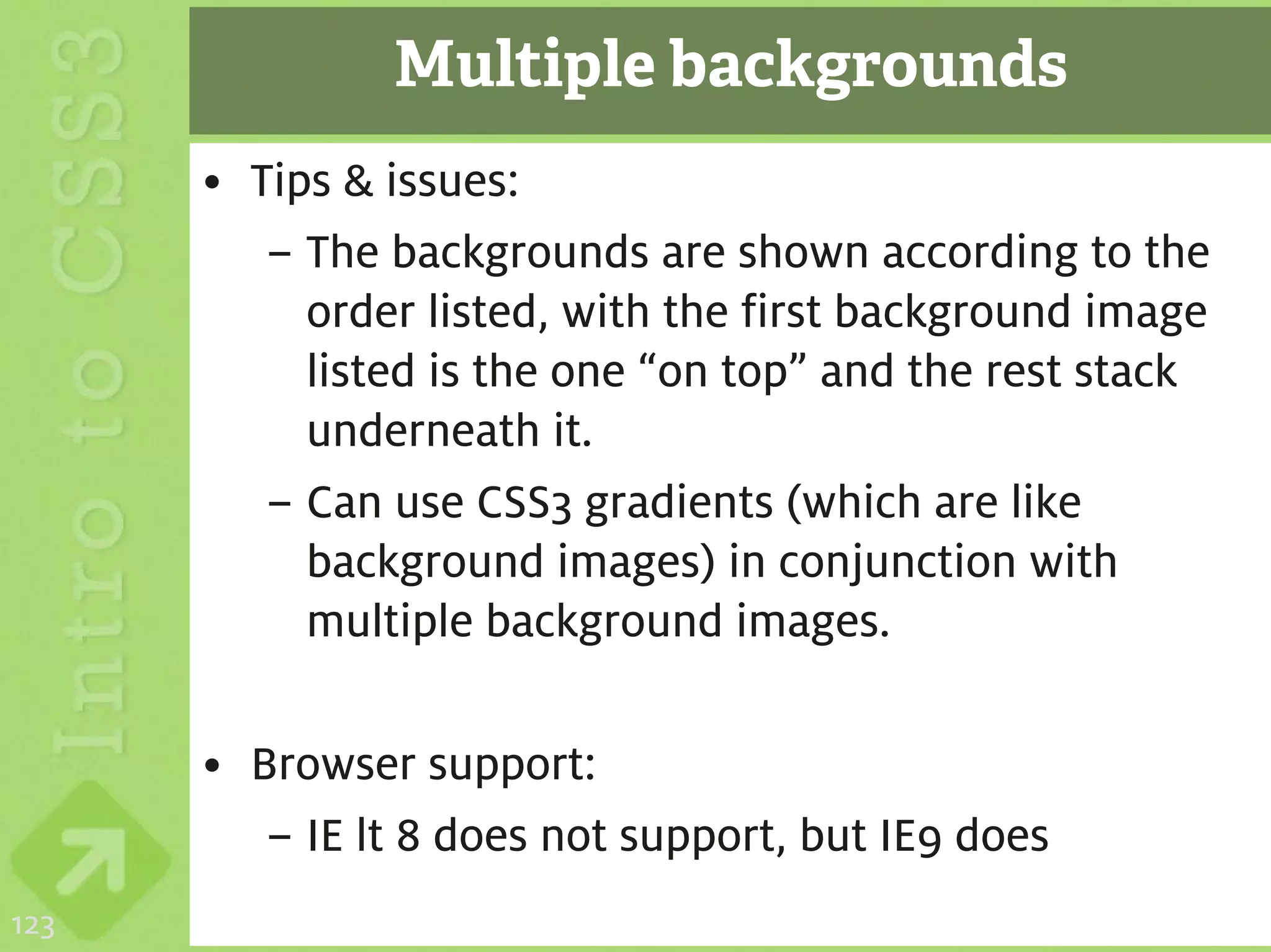 Intro to CSS3

Multiple backgrounds

• Tips & issues:
– The backgrounds are shown according to the order listed, with the first background image listed is the one “on top” and the rest stack underneath it.
– Can use CSS3 gradients (which are like background images) in conjunction with multiple background images.

• Browser support:
– IE lt 8 does not support, but IE9 does

123